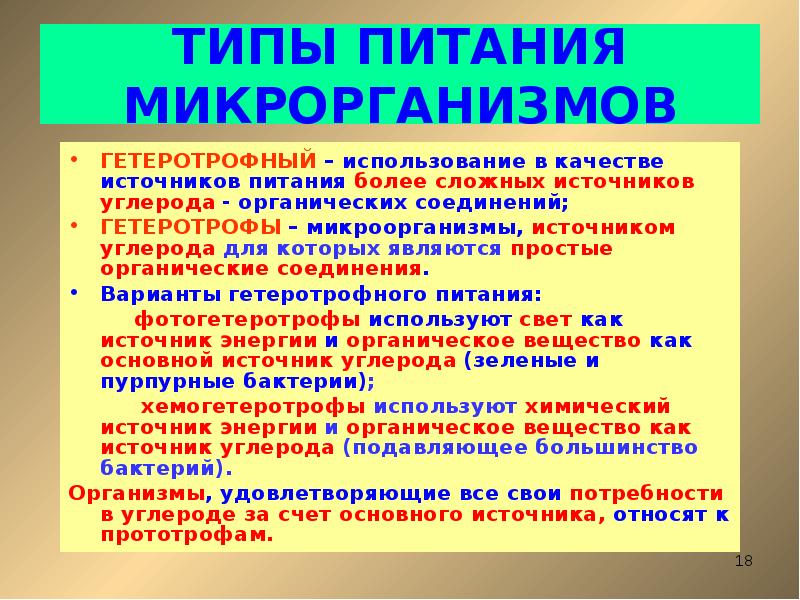 ТИПЫ ПИТАНИЯ МИКРОРГАНИЗМОВ

• ГЕТЕРОТРОФНЫЙ – использование в качестве источников питания более сложных источников углерода - органических соединений;

• ГЕТЕРОТРОФЫ – микроорганизмы, источником углерода для которых являются простые органические соединения.

• Варианты гетеротрофного питания:

фотогетеротрофы используют свет как источник энергии и органическое вещество как основной источник углерода (зеленые и пурпурные бактерии);

хемогетеротрофы используют химический источник энергии и органическое вещество как источник углерода (подавляющее большинство бактерий).

Организмы, удовлетворяющие все свои потребности в углероде за счет основного источника, относят к прототрофам.

18